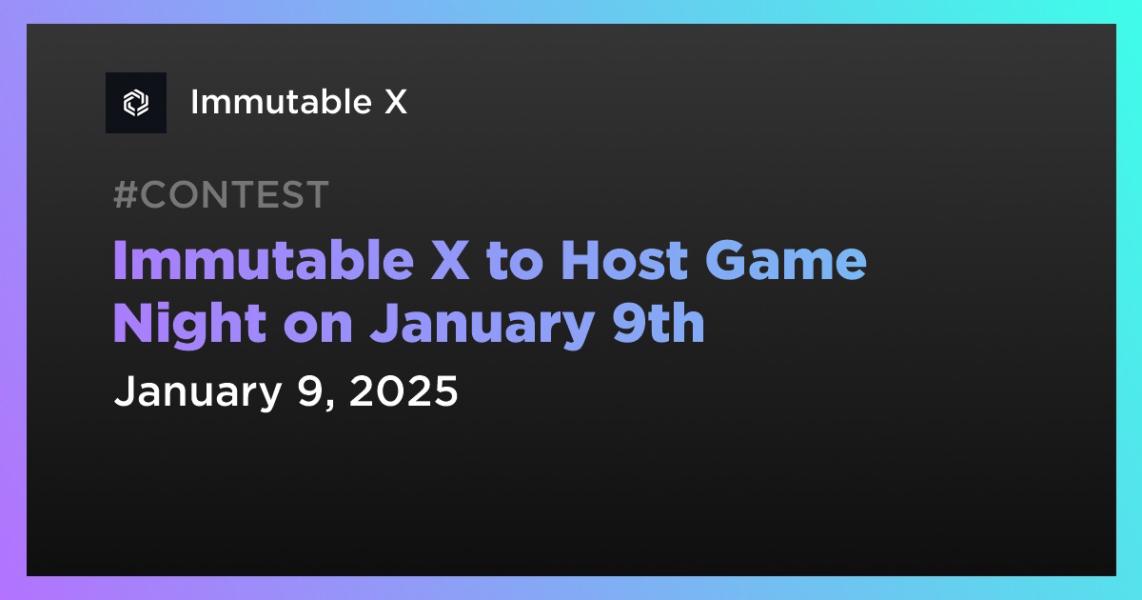 Immutable X

#CONTEST

Immutable X to Host Game Night on January 9th

January 9, 2025